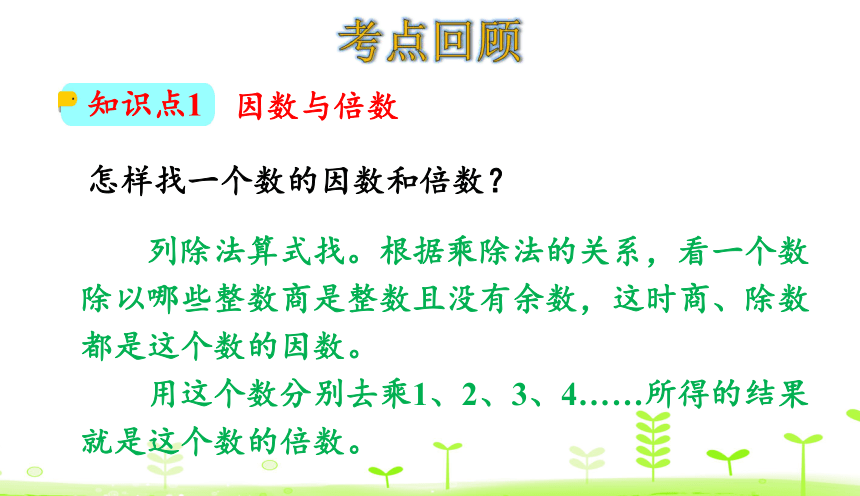 考点回顾

知识点1　因数与倍数

怎样找一个数的因数和倍数？

列除法算式找。根据乘除法的关系，看一个数除以哪些整数商是整数且没有余数，这时商、除数都是这个数的因数。

用这个数分别去乘1、2、3、4……所得的结果就是这个数的倍数。